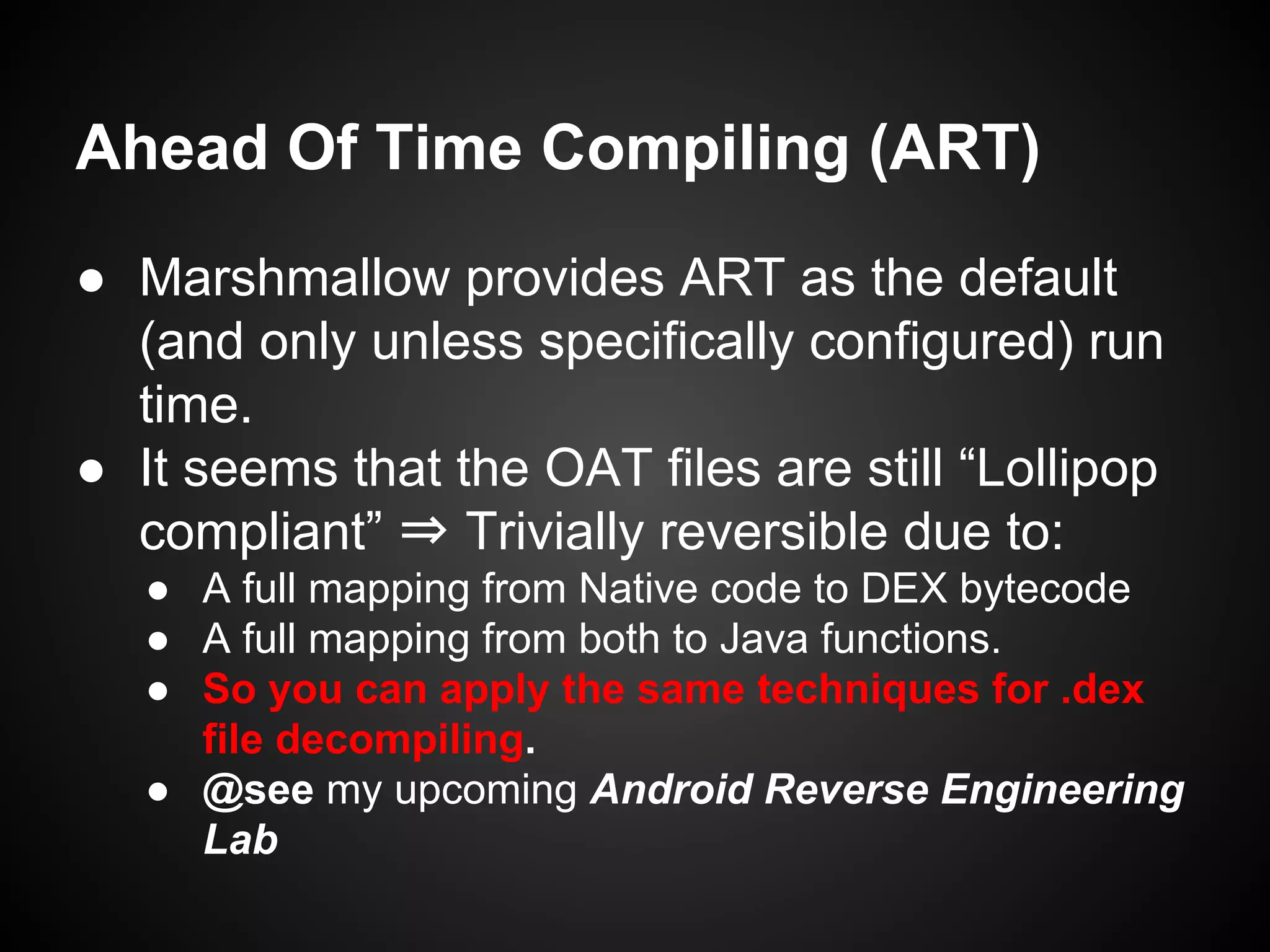 Ahead Of Time Compiling (ART)

● Marshmallow provides ART as the default (and only unless specifically configured) run time.
● It seems that the OAT files are still “Lollipop compliant” ⇒ Trivially reversible due to:
  ● A full mapping from Native code to DEX bytecode
  ● A full mapping from both to Java functions.
  ● So you can apply the same techniques for .dex file decompiling.
  ● @see my upcoming Android Reverse Engineering Lab